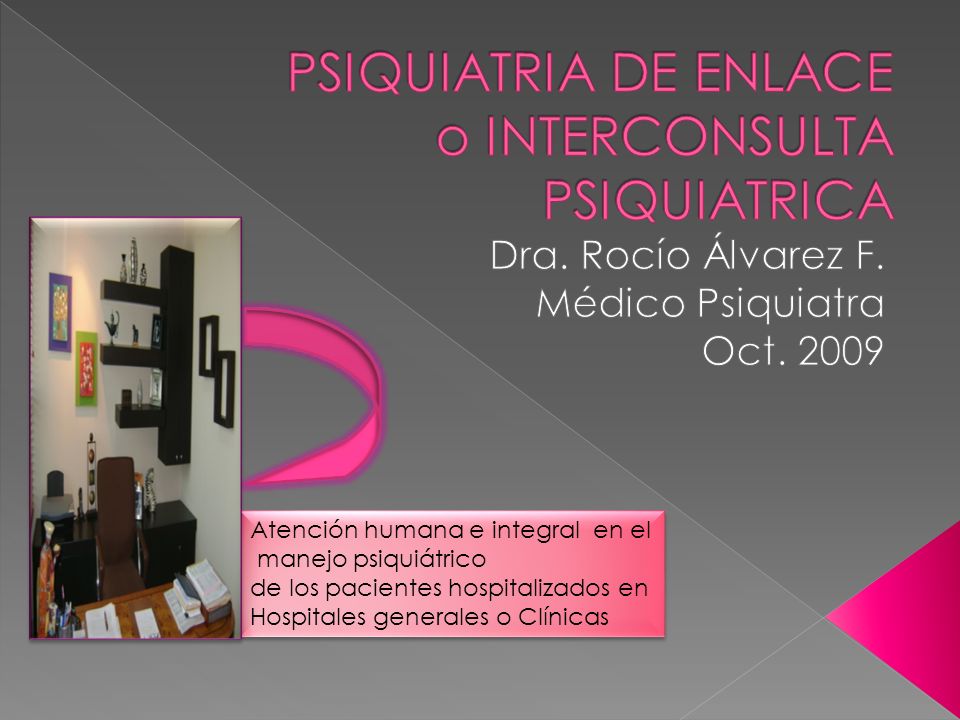 PSIQUIATRIA DE ENLACE o INTERCONSULTA PSIQUIATRICA

Dra. Rocío Álvarez F.
Médico Psiquiatra
Oct. 2009

Atención humana e integral en el manejo psiquiátrico
de los pacientes hospitalizados en Hospitales generales o Clínicas